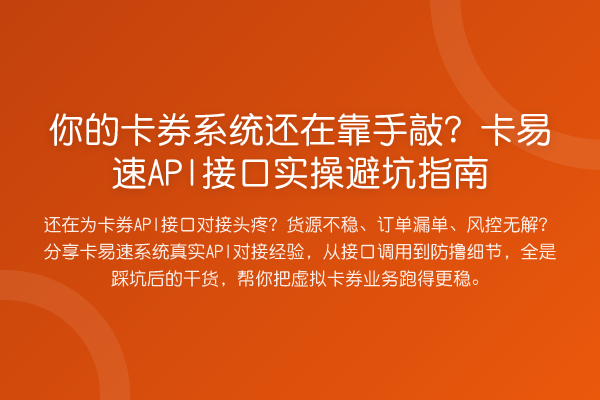 你的卡券系统还在靠手敲？卡易速API接口实操避坑指南

还在为卡券API接口对接头疼？货源不稳、订单漏单、风控无解？分享卡易速系统真实API对接经验，从接口调用到防撸细节，全是踩坑后的干货，帮你把虚拟卡券业务跑得更稳。